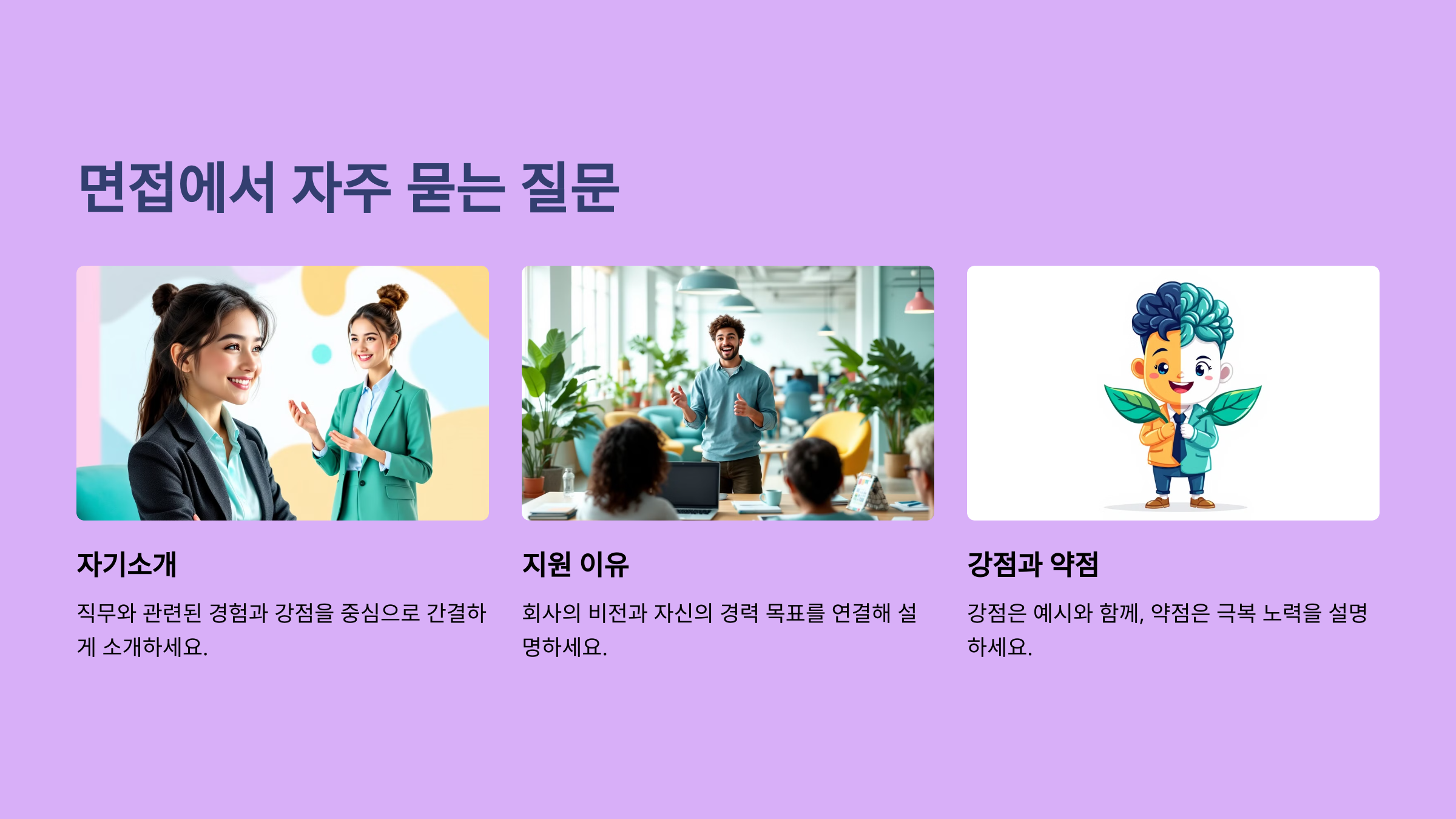 면접에서 자주 묻는 질문

자기소개

직무와 관련된 경험과 강점을 중심으로 간결하게 소개하세요.

지원 이유

회사의 비전과 자신의 경력 목표를 연결해 설명하세요.

강점과 약점

강점은 예시와 함께, 약점은 극복 노력을 설명하세요.